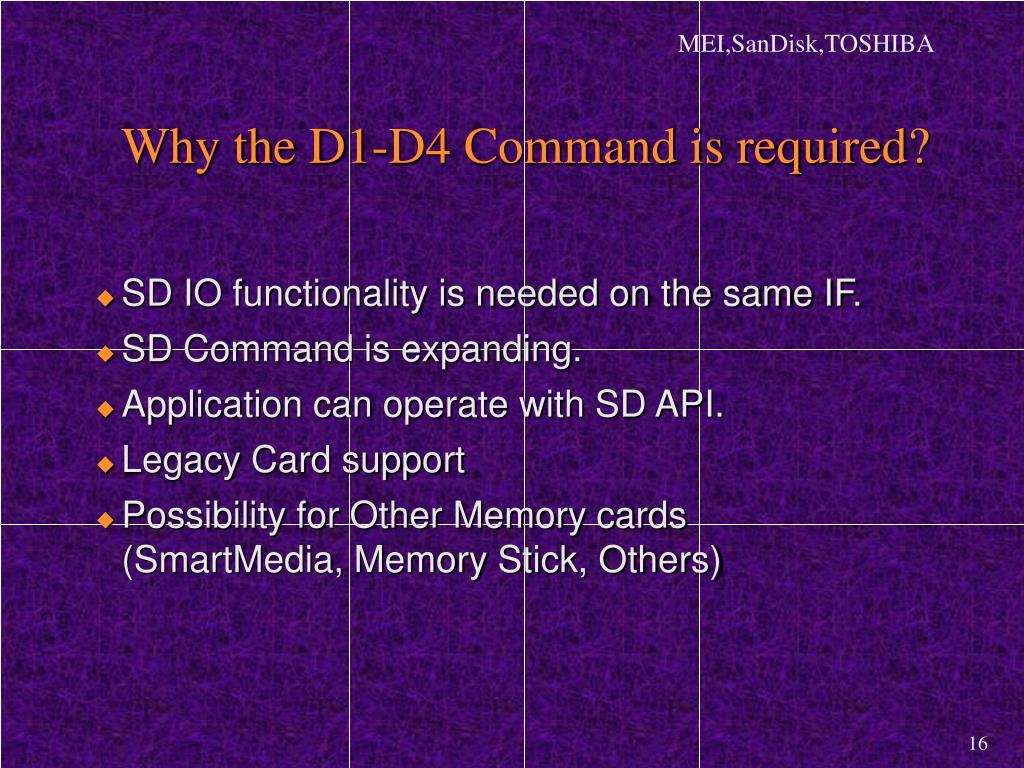 MEI,SanDisk,TOSHIBA

Why the D1-D4 Command is required?

◆ SD IO functionality is needed on the same IF.
◆ SD Command is expanding.
◆ Application can operate with SD API.
◆ Legacy Card support
◆ Possibility for Other Memory cards (SmartMedia, Memory Stick, Others)

16